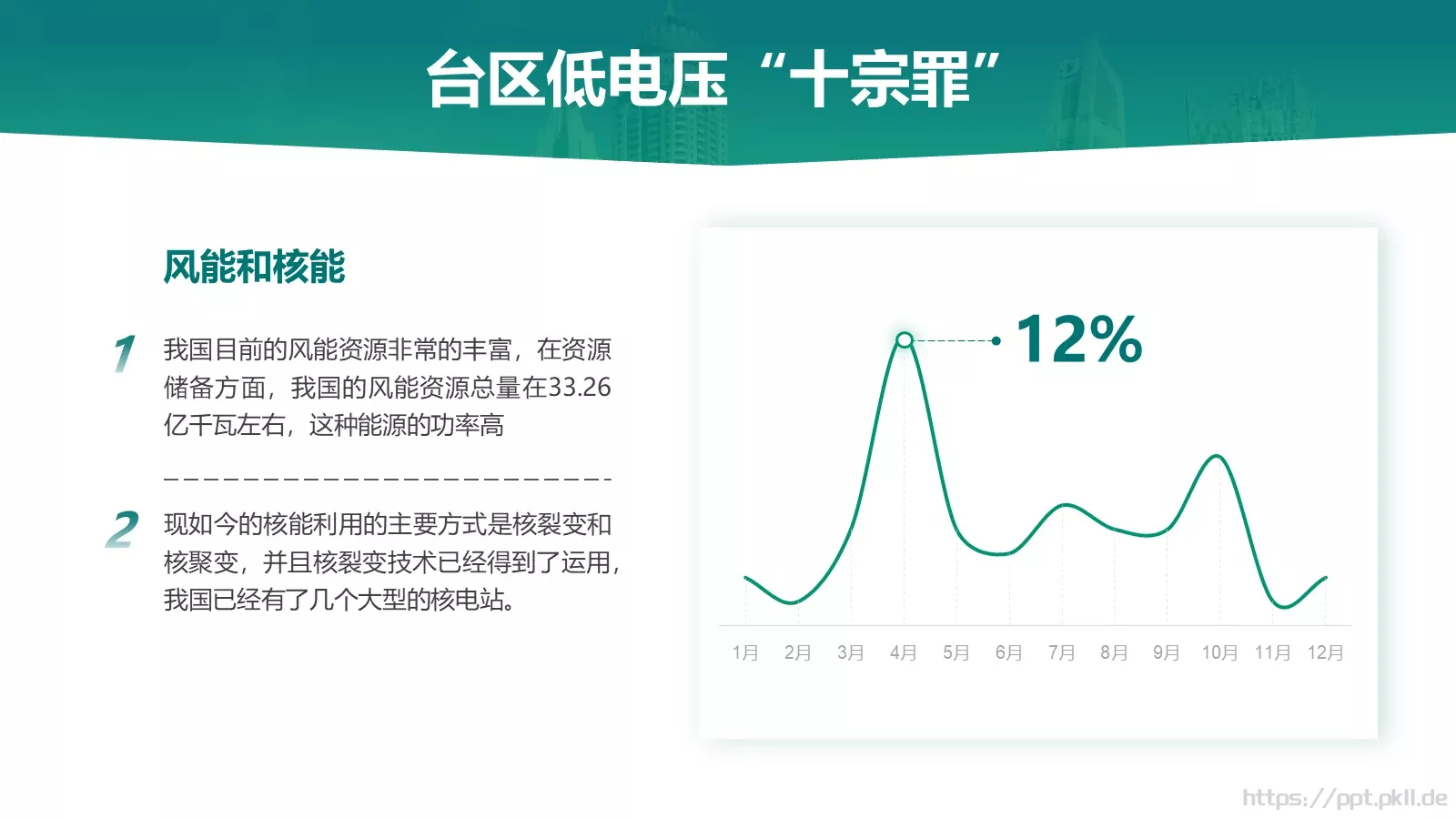 台区低电压“十宗罪”

风能和核能

1 我国目前的风能资源非常的丰富，在资源储备方面，我国的风能资源总量在33.26亿千瓦左右，这种能源的功率高

2 现如今的核能利用的主要方式是核裂变和核聚变，并且核裂变技术已经得到了运用，我国已经有了几个大型的核电站。

12%

1月 2月 3月 4月 5月 6月 7月 8月 9月 10月 11月 12月

https://ppt.pkll.de